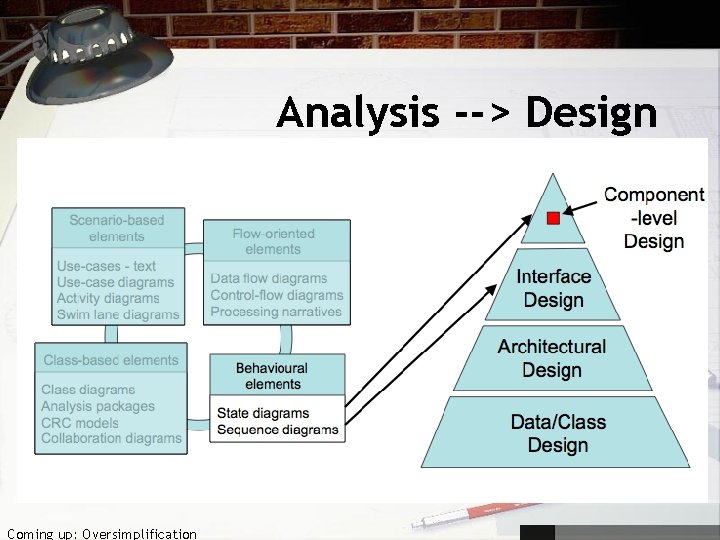 Analysis --> Design

Scenario-based elements

Use-cases - text
Use-case diagrams
Activity diagrams
Swim lane diagrams

Flow-oriented elements

Data flow diagrams
Control-flow diagrams
Processing narratives

Class-based elements

Class diagrams
Analysis packages
CRC models
Collaboration diagrams

Behavioural elements

State diagrams
Sequence diagrams

Component -level Design

Interface Design

Architectural Design

Data/Class Design

Coming up: Oversimplification